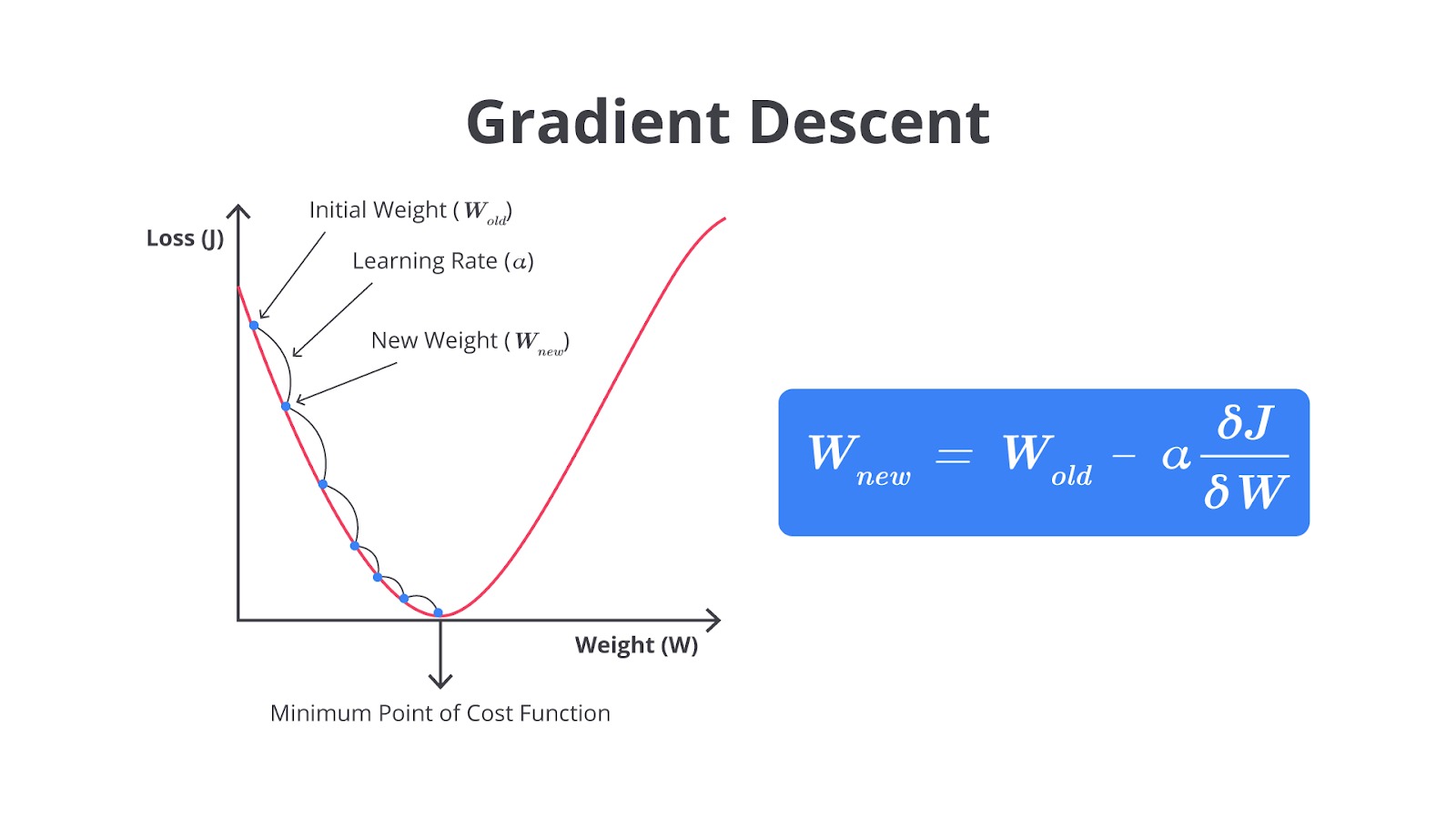 Gradient Descent

Loss (J)

Initial Weight ($W_{old}$)

Learning Rate ($a$)

New Weight ($W_{new}$)

Weight (W)

Minimum Point of Cost Function

$W_{new} = W_{old} - a\frac{\delta J}{\delta W}$